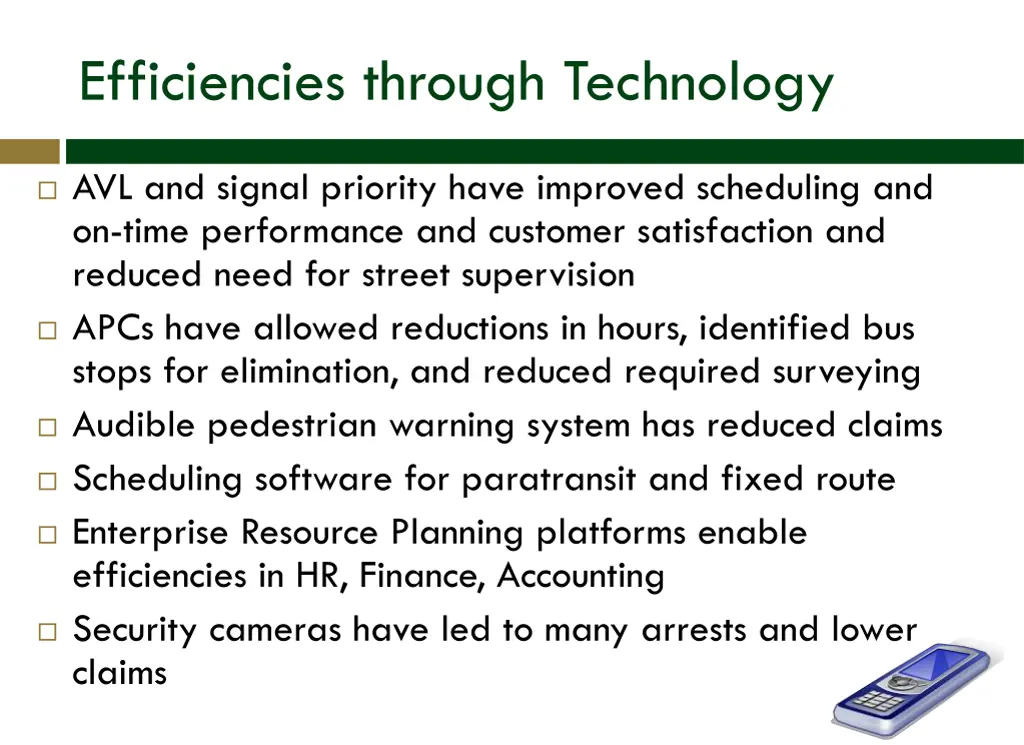 Efficiencies through Technology

□ AVL and signal priority have improved scheduling and on-time performance and customer satisfaction and reduced need for street supervision

□ APCs have allowed reductions in hours, identified bus stops for elimination, and reduced required surveying

□ Audible pedestrian warning system has reduced claims

□ Scheduling software for paratransit and fixed route

□ Enterprise Resource Planning platforms enable efficiencies in HR, Finance, Accounting

□ Security cameras have led to many arrests and lower claims